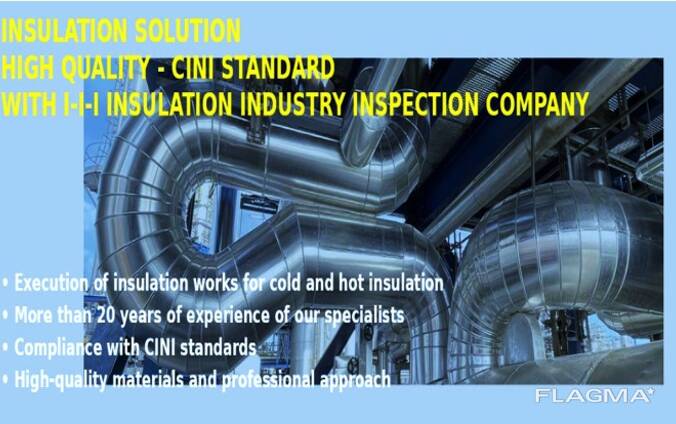 INSULATION SOLUTION
HIGH QUALITY - CINI STANDARD
WITH I-I-I INSULATION INDUSTRY INSPECTION COMPANY

• Execution of insulation works for cold and hot insulation
• More than 20 years of experience of our specialists
• Compliance with CINI standards
• High-quality materials and professional approach

FLAGMA